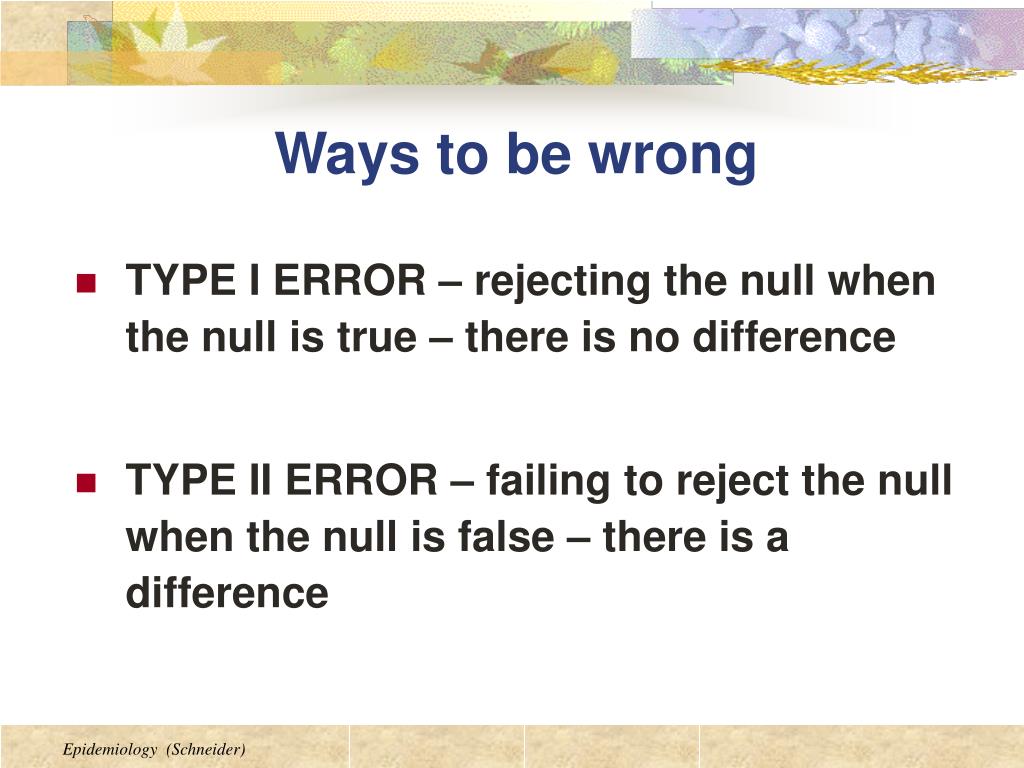 Ways to be wrong

TYPE I ERROR – rejecting the null when the null is true – there is no difference

TYPE II ERROR – failing to reject the null when the null is false – there is a difference

Epidemiology (Schneider)